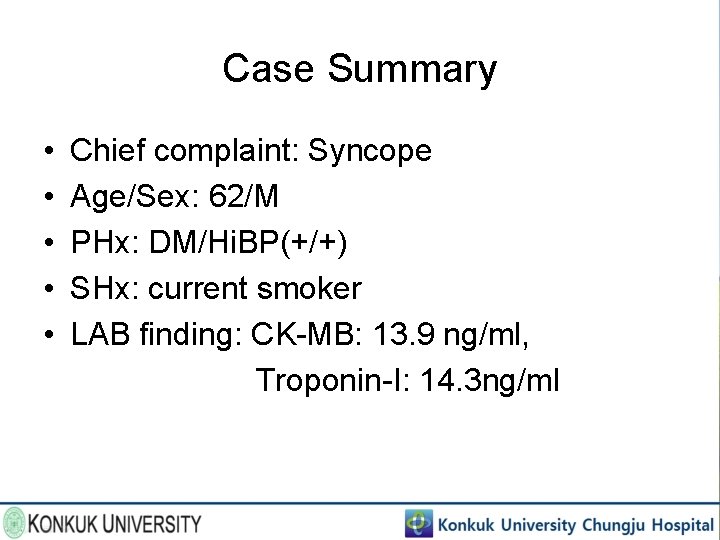 Case Summary

• Chief complaint: Syncope
• Age/Sex: 62/M
• PHx: DM/HiBP(+/+)
• SHx: current smoker
• LAB finding: CK-MB: 13.9 ng/ml,
Troponin-I: 14.3ng/ml

KONKUK UNIVERSITY
Konkuk University Chungju Hospital